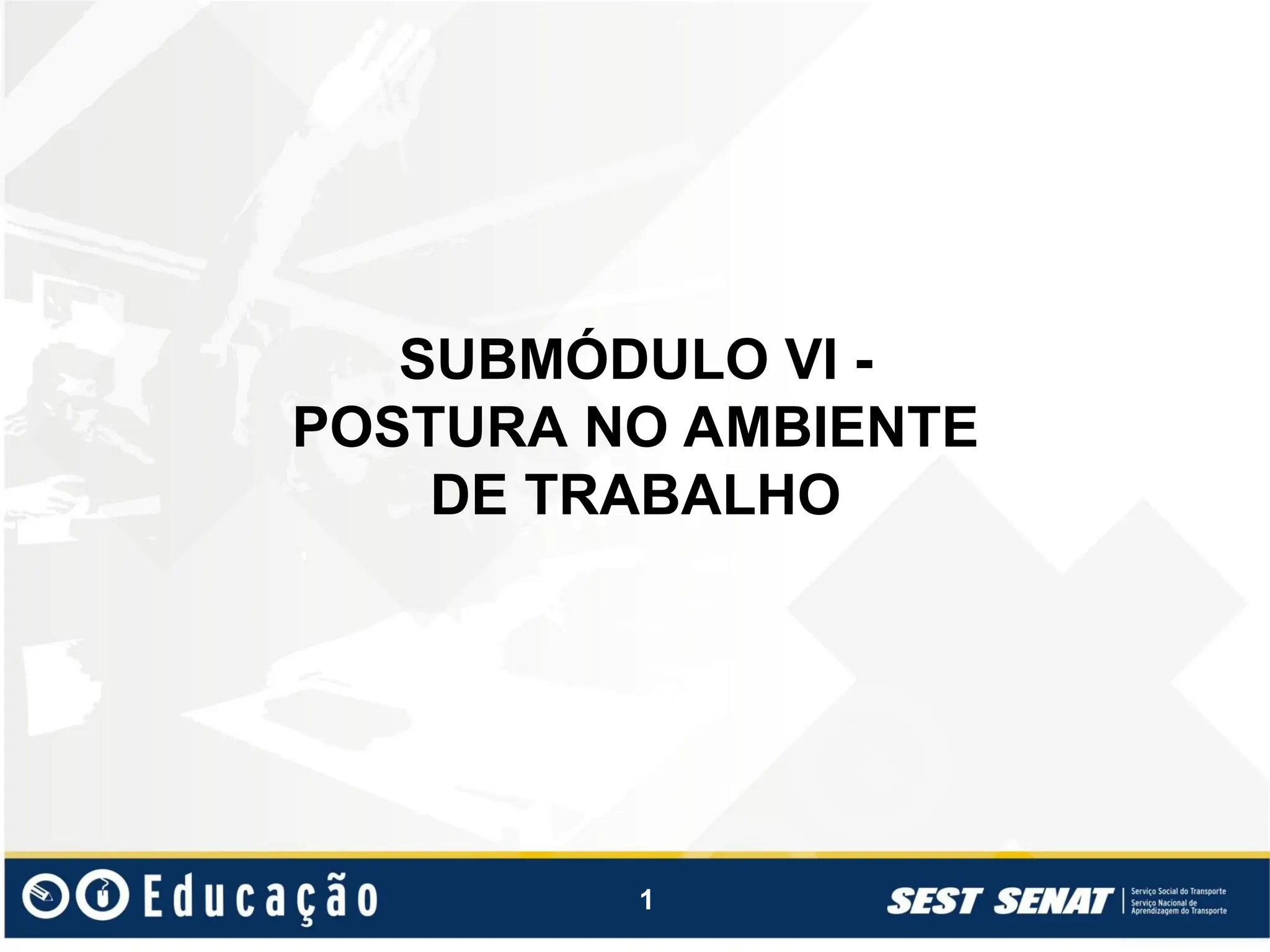 SUBMÓDULO VI - POSTURA NO AMBIENTE DE TRABALHO

Educação

1

SEST SENAT

Serviço Social do Transporte
Serviço Nacional de Aprendizagem do Transporte